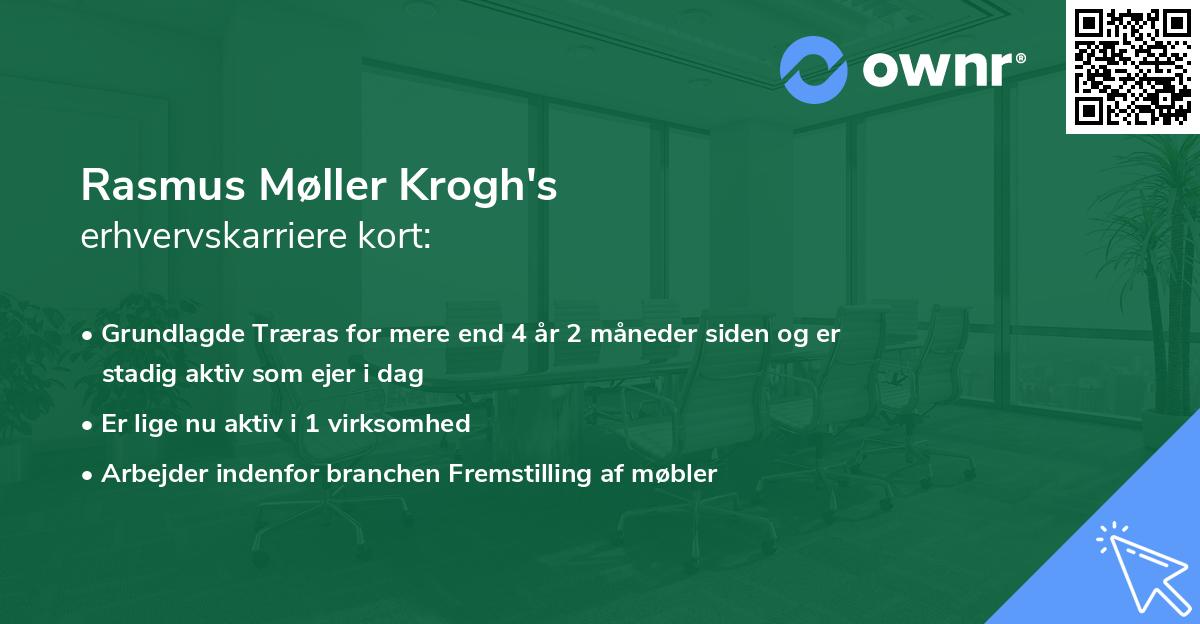 ownr®

Rasmus Møller Krogh's
erhvervskarriere kort:

• Grundlagde Træras for mere end 4 år 2 måneder siden og er stadig aktiv som ejer i dag
• Er lige nu aktiv i 1 virksomhed
• Arbejder indenfor branchen Fremstilling af møbler